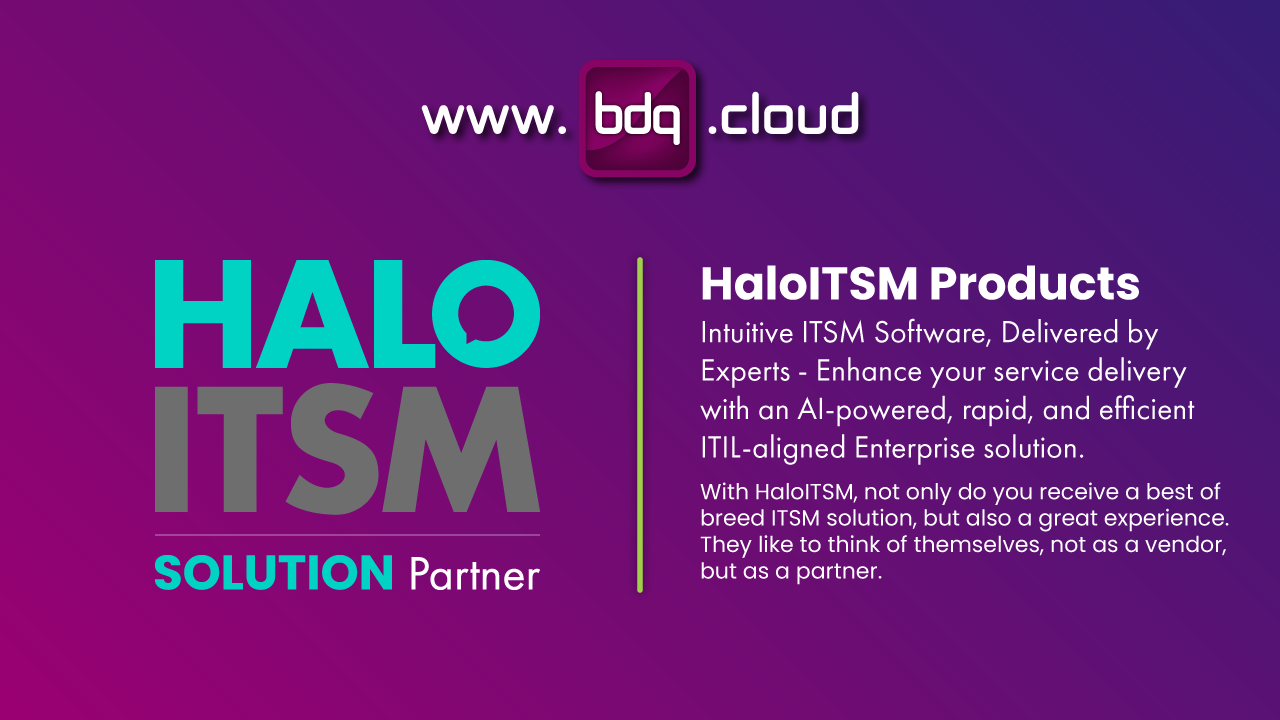 www. bdq .cloud

HALO
ITSM

SOLUTION Partner

HaloITSM Products

Intuitive ITSM Software, Delivered by Experts - Enhance your service delivery with an AI-powered, rapid, and efficient ITIL-aligned Enterprise solution.

With HaloITSM, not only do you receive a best of breed ITSM solution, but also a great experience. They like to think of themselves, not as a vendor, but as a partner.